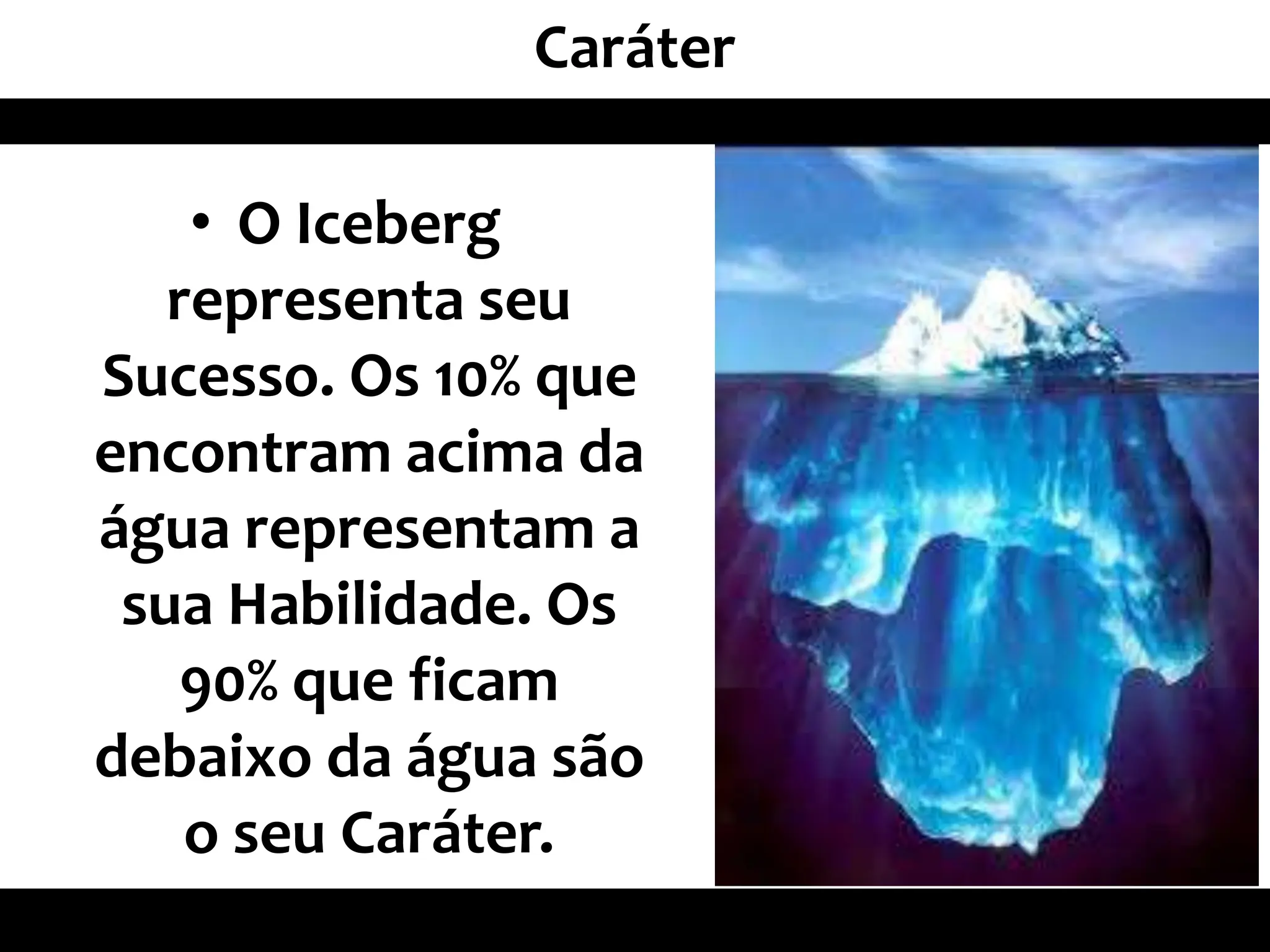 Caráter

• O Iceberg representa seu Sucesso. Os 10% que encontram acima da água representam a sua Habilidade. Os 90% que ficam debaixo da água são o seu Caráter.